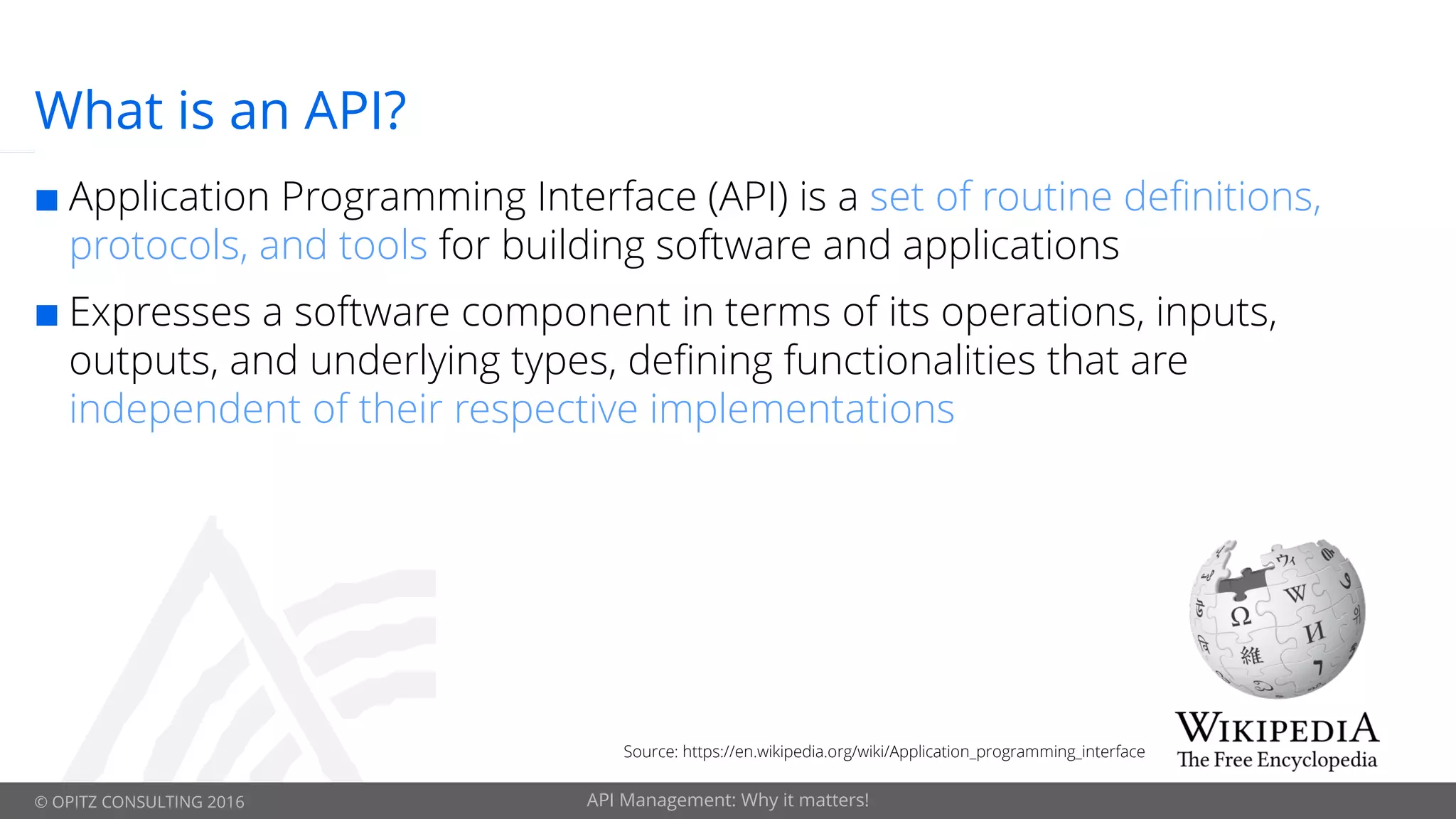 What is an API?

■ Application Programming Interface (API) is a set of routine definitions, protocols, and tools for building software and applications

■ Expresses a software component in terms of its operations, inputs, outputs, and underlying types, defining functionalities that are independent of their respective implementations

Source: https://en.wikipedia.org/wiki/Application_programming_interface

WIKIPEDIA
The Free Encyclopedia

© OPITZ CONSULTING 2016

API Management: Why it matters!